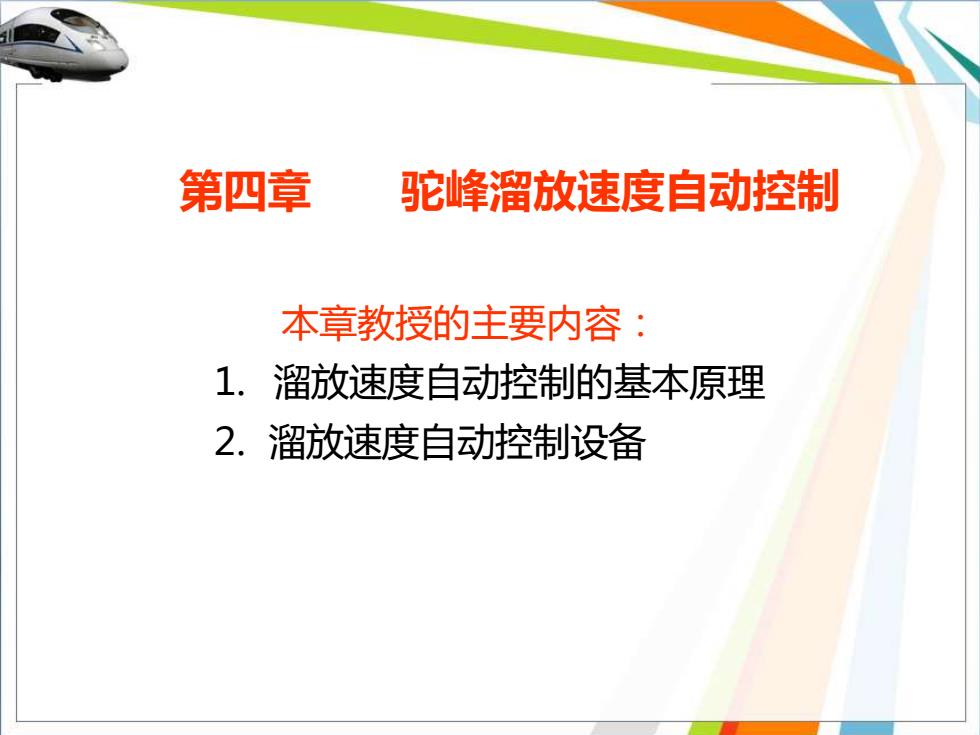 第四章　　驼峰溜放速度自动控制

本章教授的主要内容：

1. 溜放速度自动控制的基本原理

2. 溜放速度自动控制设备